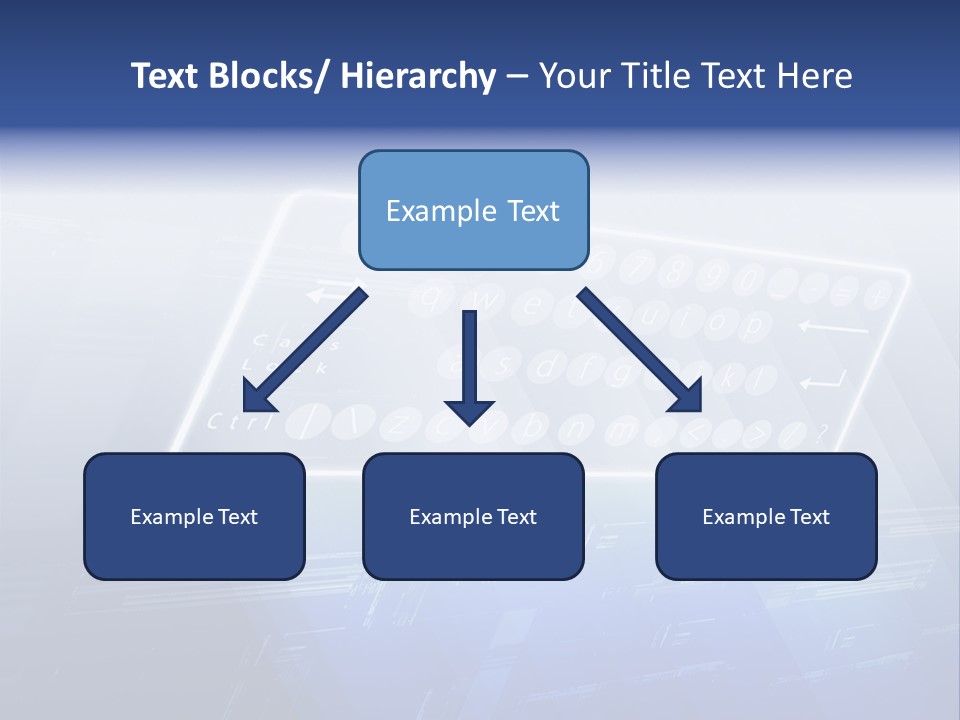 Text Blocks/ Hierarchy – Your Title Text Here

Example Text

Example Text

Example Text

Example Text